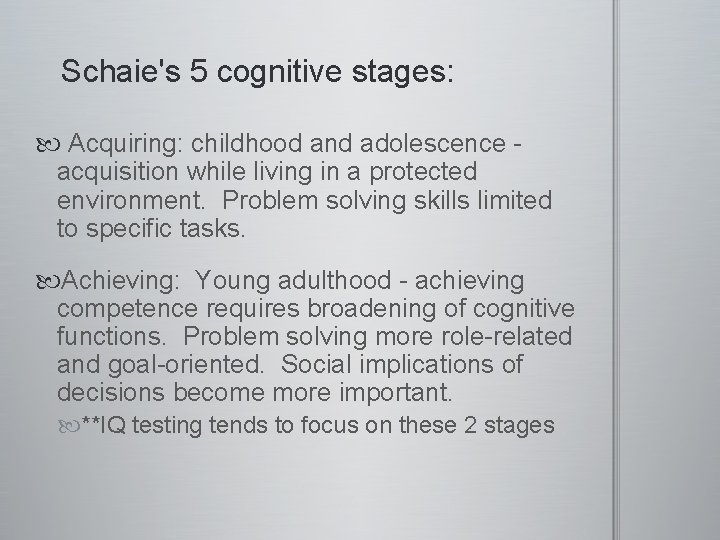 Schaie's 5 cognitive stages:

Acquiring: childhood and adolescence - acquisition while living in a protected environment. Problem solving skills limited to specific tasks.

Achieving: Young adulthood - achieving competence requires broadening of cognitive functions. Problem solving more role-related and goal-oriented. Social implications of decisions become more important.

**IQ testing tends to focus on these 2 stages